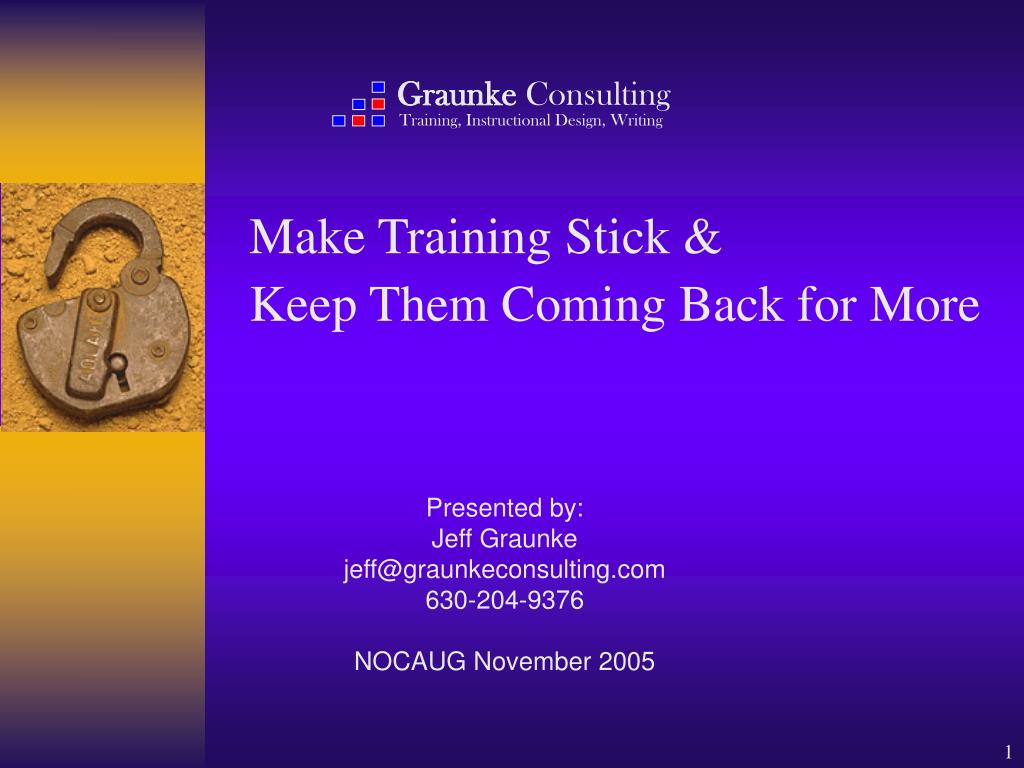 Graunke Consulting
Training, Instructional Design, Writing

Make Training Stick &
Keep Them Coming Back for More

Presented by:
Jeff Graunke
jeff@graunkeconsulting.com
630-204-9376

NOCAUG November 2005

1